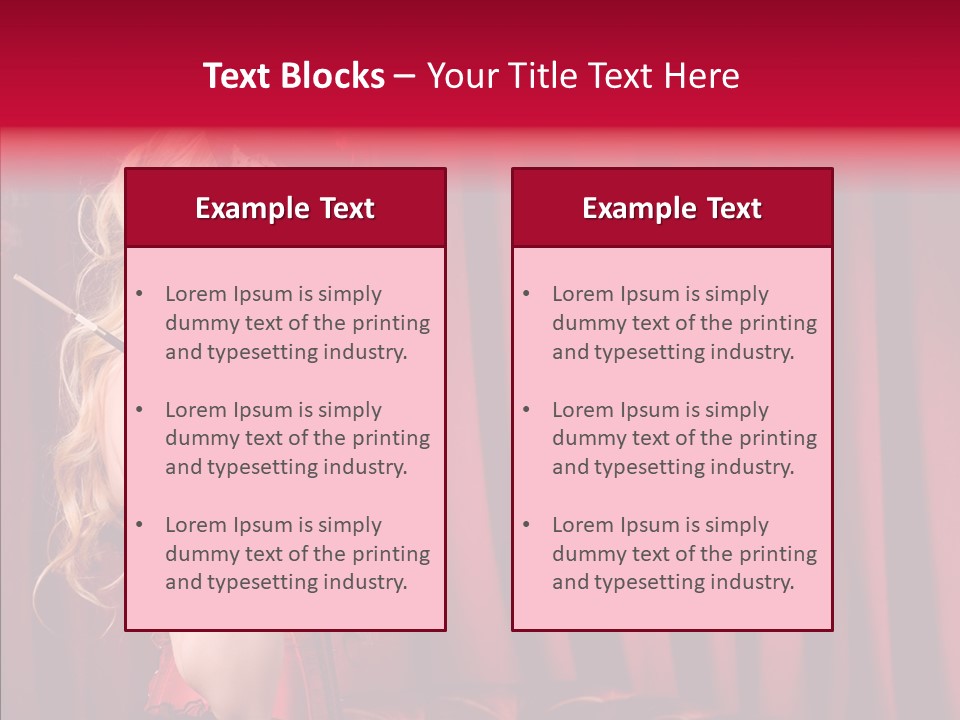 Text Blocks – Your Title Text Here

Example Text

• Lorem Ipsum is simply dummy text of the printing and typesetting industry.

• Lorem Ipsum is simply dummy text of the printing and typesetting industry.

• Lorem Ipsum is simply dummy text of the printing and typesetting industry.

Example Text

• Lorem Ipsum is simply dummy text of the printing and typesetting industry.

• Lorem Ipsum is simply dummy text of the printing and typesetting industry.

• Lorem Ipsum is simply dummy text of the printing and typesetting industry.